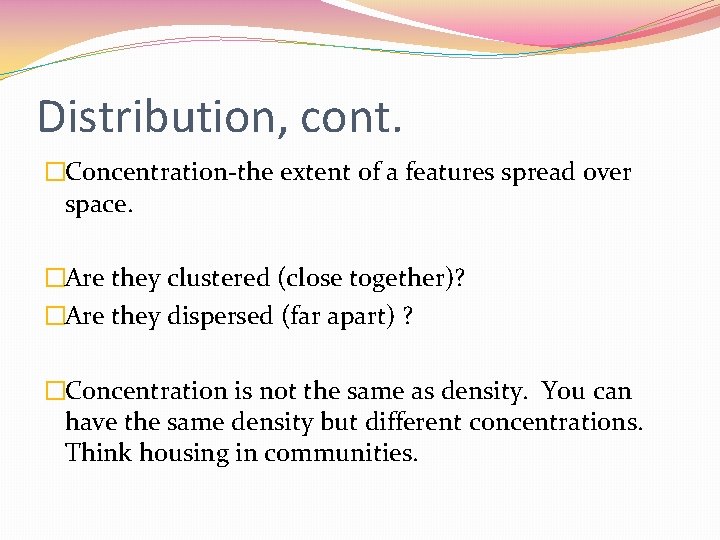 Distribution, cont.

□Concentration-the extent of a features spread over space.

□Are they clustered (close together)?

□Are they dispersed (far apart) ?

□Concentration is not the same as density. You can have the same density but different concentrations. Think housing in communities.